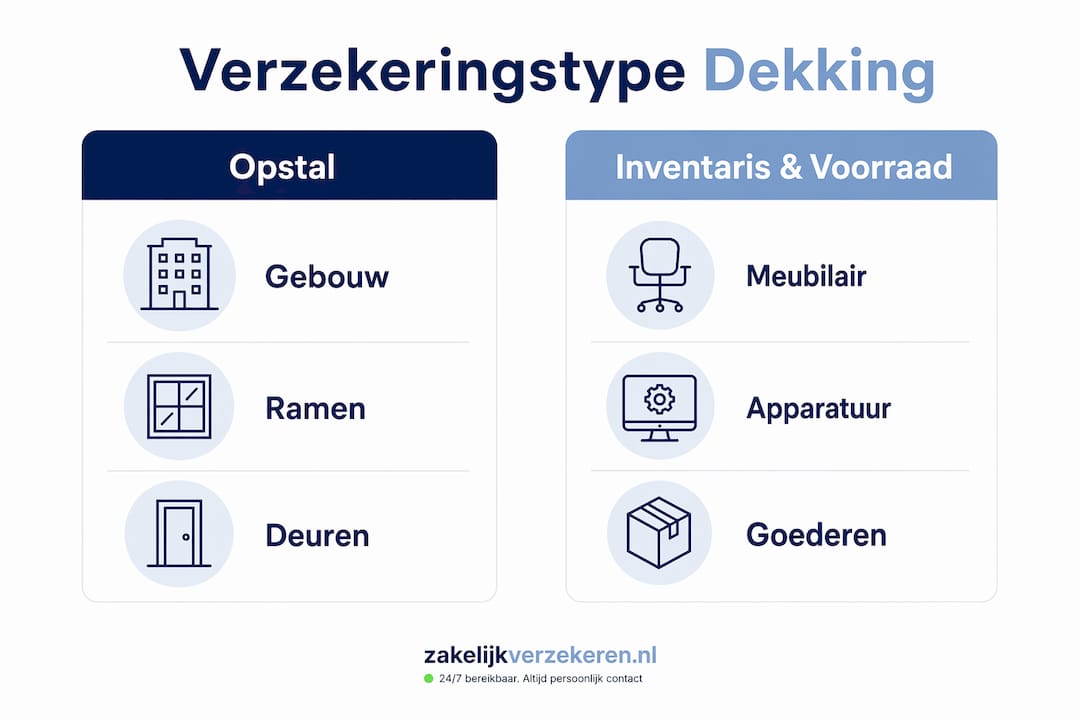 Verzekeringstype Dekking

Opstal

Gebouw

Ramen

Deuren

Inventaris & Voorraad

Meubilair

Apparatuur

Goederen

zakelijkverzekeren.nl

24/7 bereikbaar. Altijd persoonlijk contact